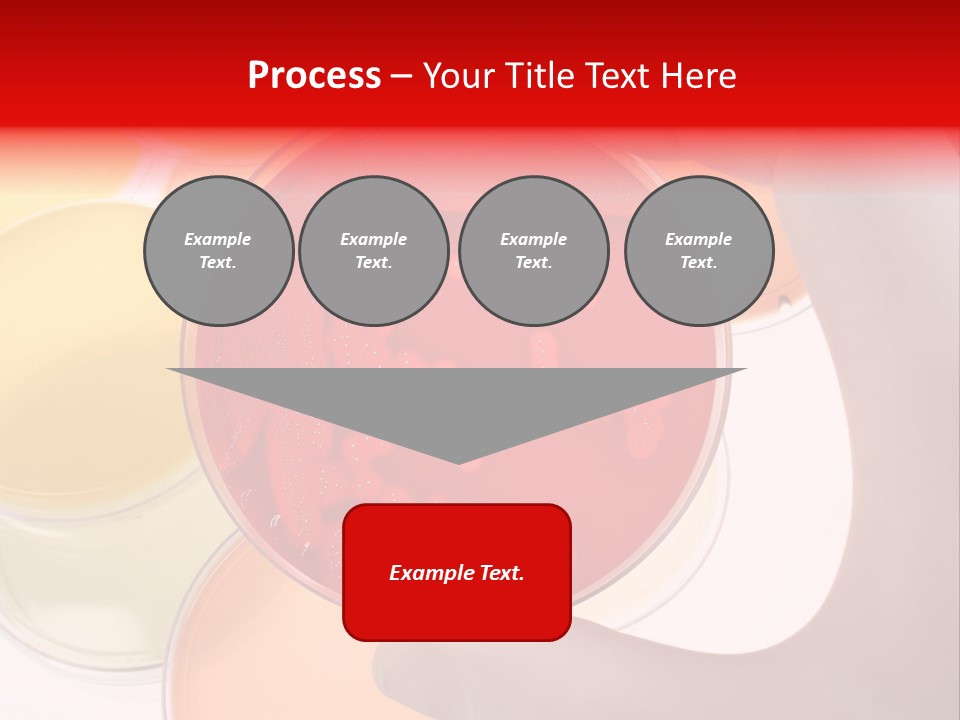 Process – Your Title Text Here

Example Text.

Example Text.

Example Text.

Example Text.

Example Text.